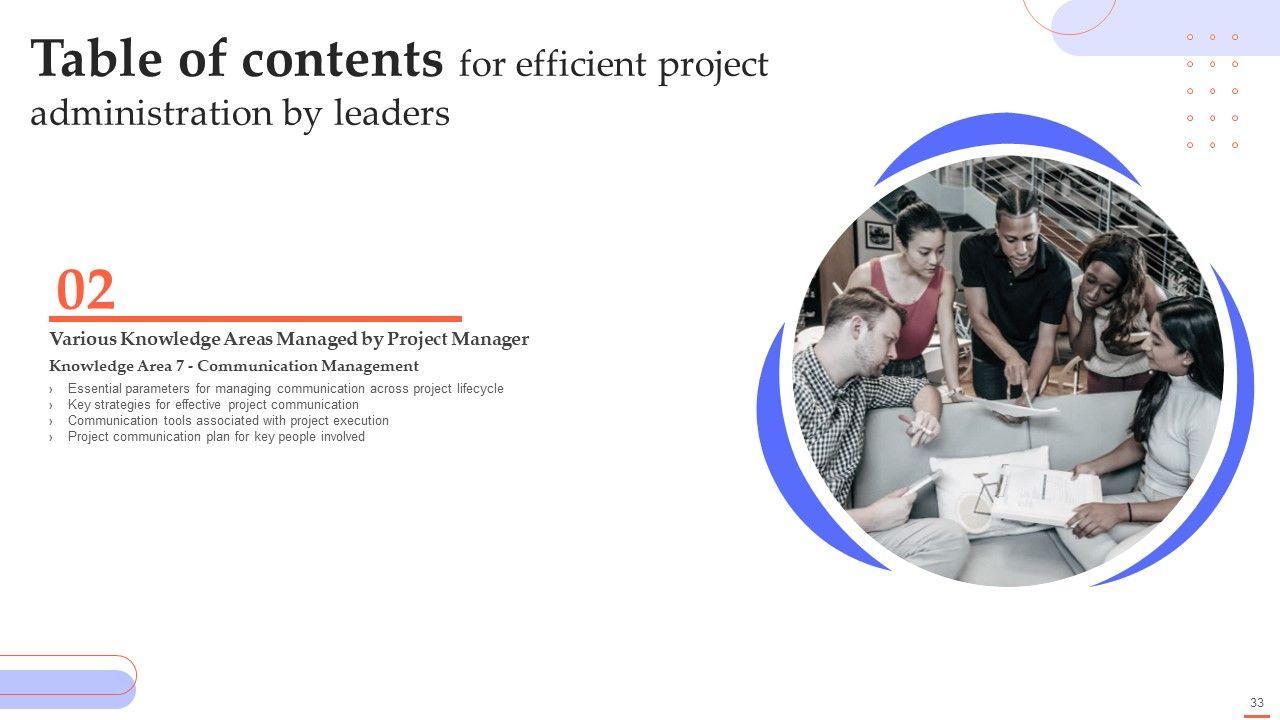 Table of contents for efficient project administration by leaders

02

Various Knowledge Areas Managed by Project Manager

Knowledge Area 7 - Communication Management

› Essential parameters for managing communication across project lifecycle
› Key strategies for effective project communication
› Communication tools associated with project execution
› Project communication plan for key people involved

33